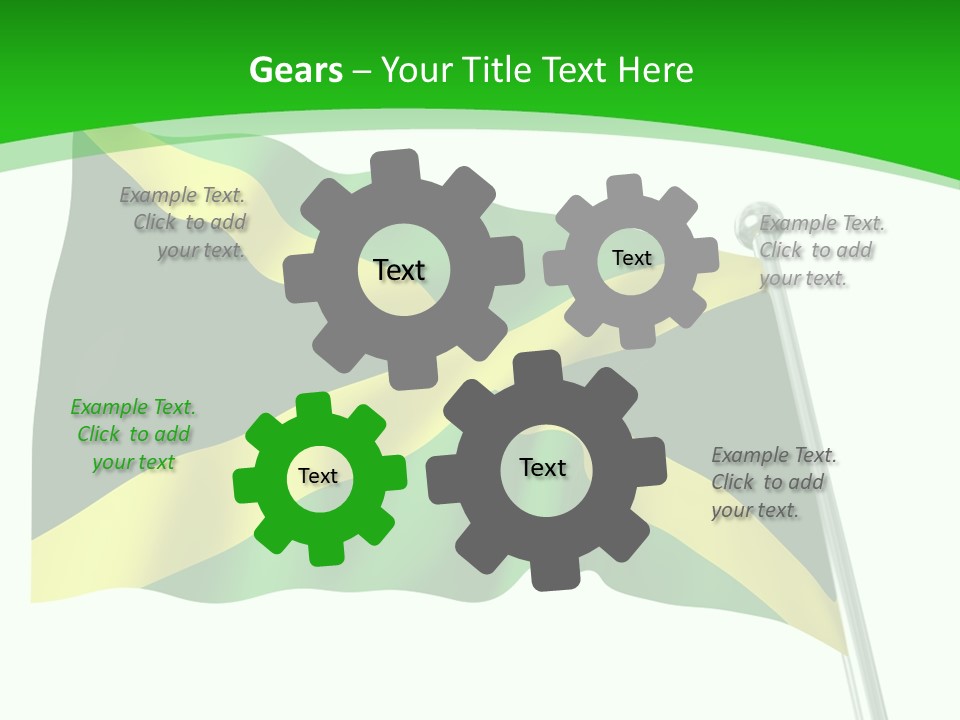 Gears – Your Title Text Here

Example Text. Click to add your text.

Text

Text

Example Text. Click to add your text.

Example Text. Click to add your text

Text

Text

Example Text. Click to add your text.